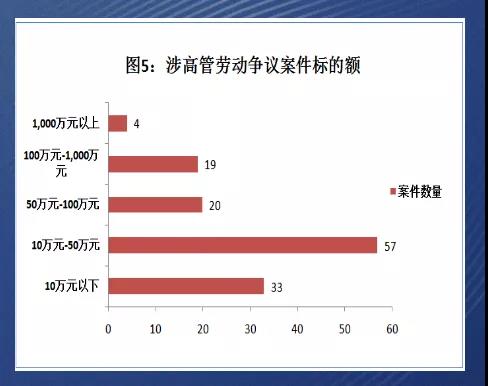 图5：涉高管劳动争议案件标的额

1,000万元以上 4

100万元-1,000万元 19

50万元-100万元 20

10万元-50万元 57

10万元以下 33

案件数量

0 10 20 30 40 50 60